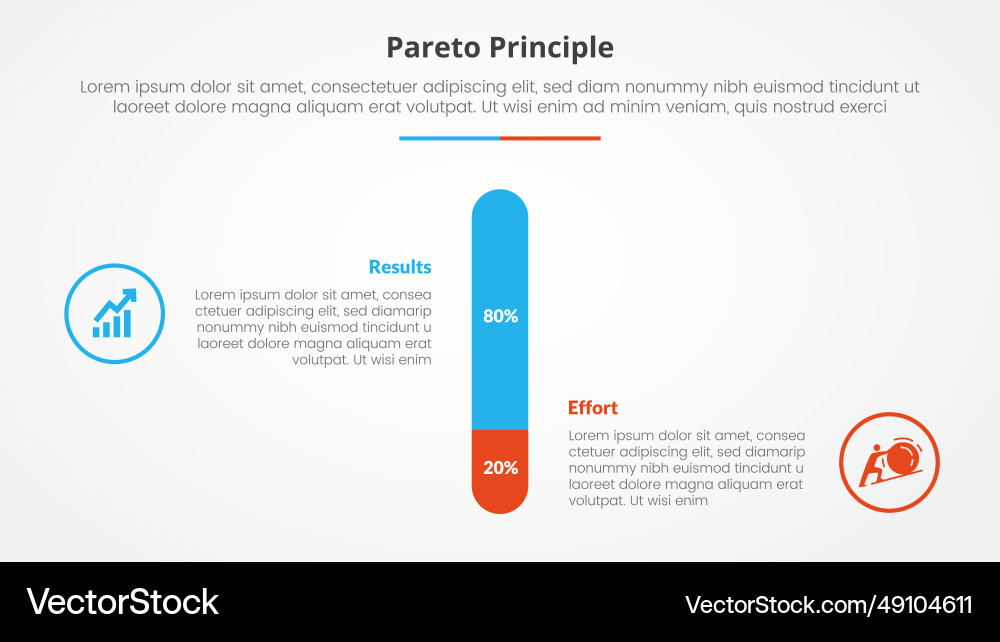 Pareto Principle

Lorem ipsum dolor sit amet, consectetuer adipiscing elit, sed diam nonummy nibh euismod tincidunt ut laoreet dolore magna aliquam erat volutpat. Ut wisi enim ad minim veniam, quis nostrud exerci

Results

Lorem ipsum dolor sit amet, consea ctetuer adipiscing elit, sed diamarip nonummy nibh euismod tincidunt u laoreet dolore magna aliquam erat volutpat. Ut wisi enim

80%

20%

Effort

Lorem ipsum dolor sit amet, consea ctetuer adipiscing elit, sed diamarip nonummy nibh euismod tincidunt u laoreet dolore magna aliquam erat volutpat. Ut wisi enim

VectorStock

VectorStock.com/49104611